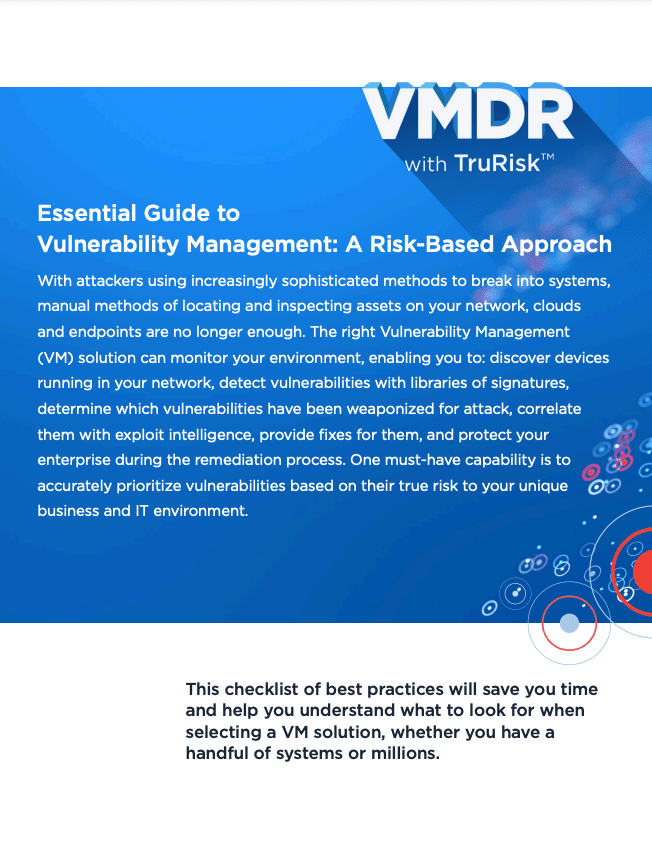 VMDR
with TruRisk™

Essential Guide to
Vulnerability Management: A Risk-Based Approach

With attackers using increasingly sophisticated methods to break into systems, manual methods of locating and inspecting assets on your network, clouds and endpoints are no longer enough. The right Vulnerability Management (VM) solution can monitor your environment, enabling you to: discover devices running in your network, detect vulnerabilities with libraries of signatures, determine which vulnerabilities have been weaponized for attack, correlate them with exploit intelligence, provide fixes for them, and protect your enterprise during the remediation process. One must-have capability is to accurately prioritize vulnerabilities based on their true risk to your unique business and IT environment.

This checklist of best practices will save you time and help you understand what to look for when selecting a VM solution, whether you have a handful of systems or millions.